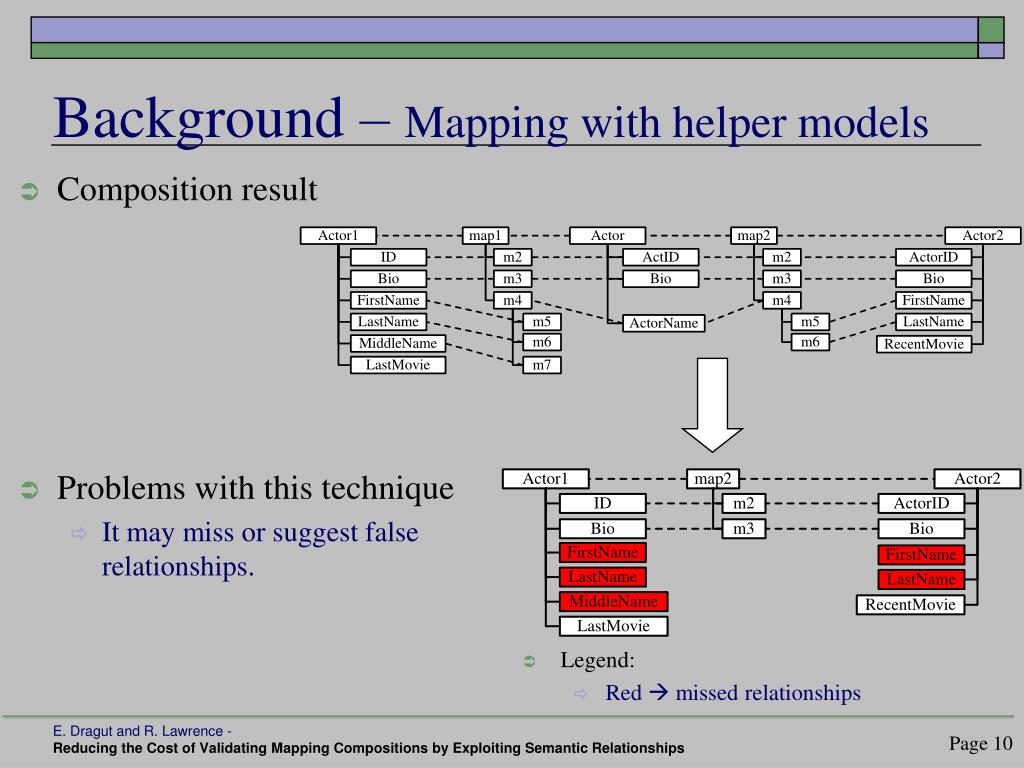 Background – Mapping with helper models

Composition result

Actor1
ID
Bio
FirstName
LastName
MiddleName
LastMovie

map1
m2
m3
m4
m5
m6
m7

Actor
ActID
Bio
ActorName

map2
m2
m3
m4
m5
m6

Actor2
ActorID
Bio
FirstName
LastName
RecentMovie

Problems with this technique

It may miss or suggest false relationships.

Actor1
ID
Bio
FirstName
LastName
MiddleName
LastMovie

map2
m2
m3

Actor2
ActorID
Bio
FirstName
LastName
RecentMovie

Legend:

Red → missed relationships

E. Dragut and R. Lawrence -
Reducing the Cost of Validating Mapping Compositions by Exploiting Semantic Relationships

Page 10